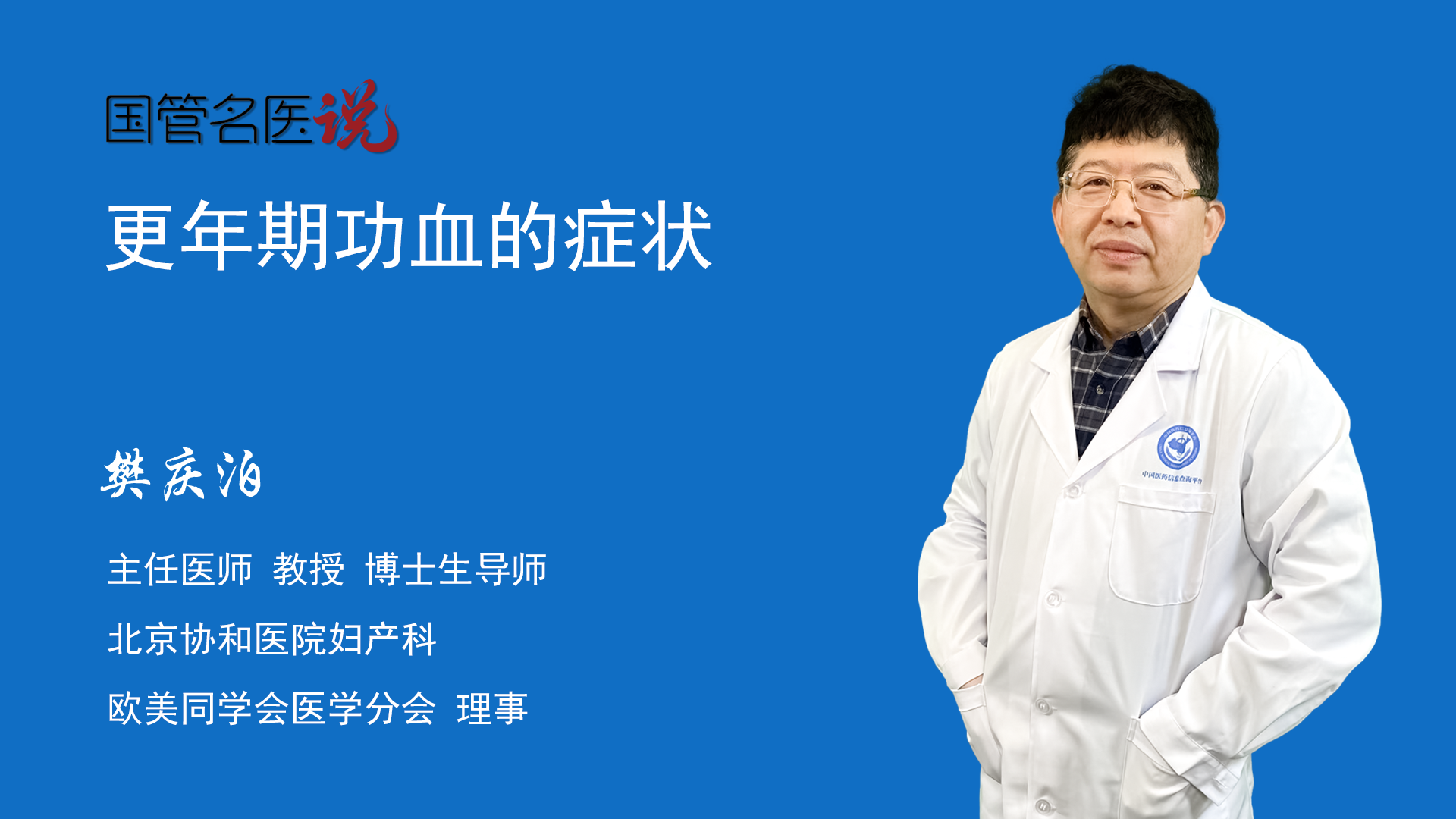 国管名医说

更年期功血的症状

樊庆泊

主任医师 教授 博士生导师

北京协和医院妇产科

欧美同学会医学分会 理事

中国医药信息查询平台